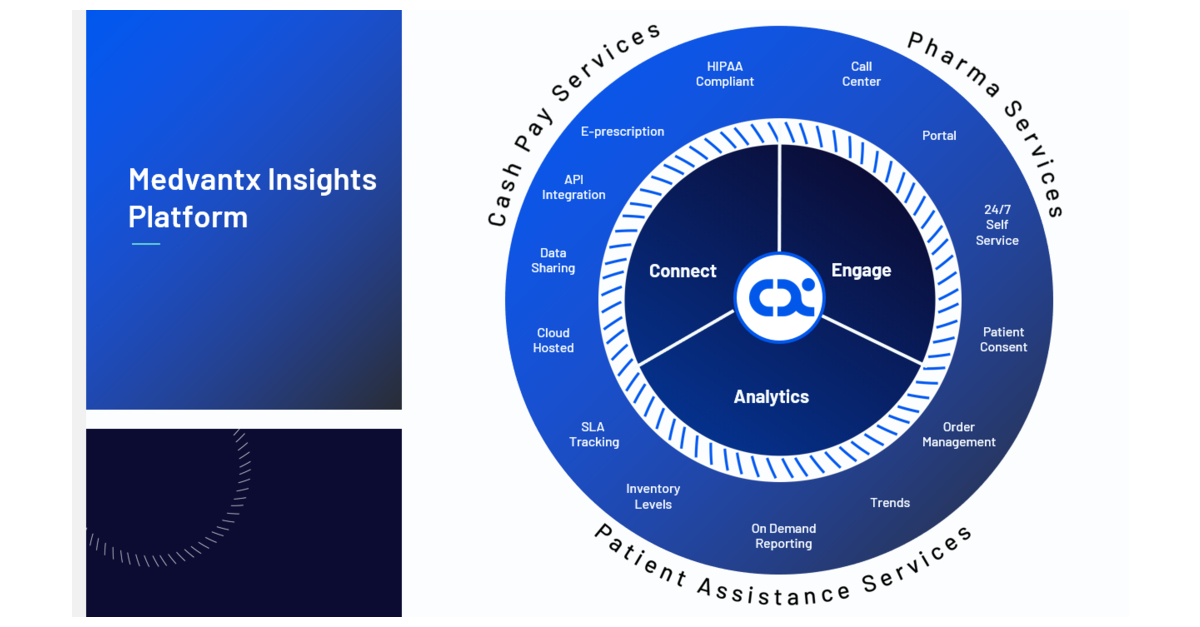 Medvantx Insights Platform

Cash Pay Services

Pharma Services

Patient Assistance Services

HIPAA Compliant

Call Center

Portal

24/7 Self Service

Patient Consent

Order Management

Trends

On Demand Reporting

Inventory Levels

SLA Tracking

Cloud Hosted

Data Sharing

API Integration

E-prescription

Connect

Engage

Analytics